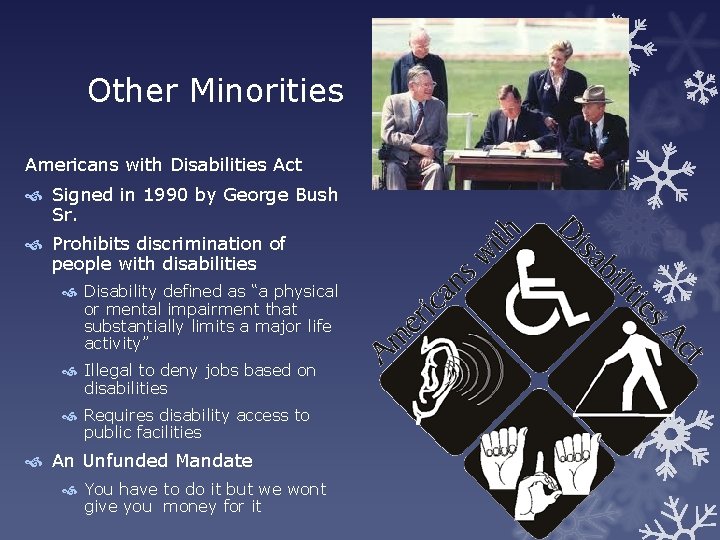 Other Minorities

Americans with Disabilities Act

Signed in 1990 by George Bush Sr.

Prohibits discrimination of people with disabilities

Disability defined as "a physical or mental impairment that substantially limits a major life activity"

Illegal to deny jobs based on disabilities

Requires disability access to public facilities

An Unfunded Mandate

You have to do it but we wont give you money for it

Americans with Disabilities Act